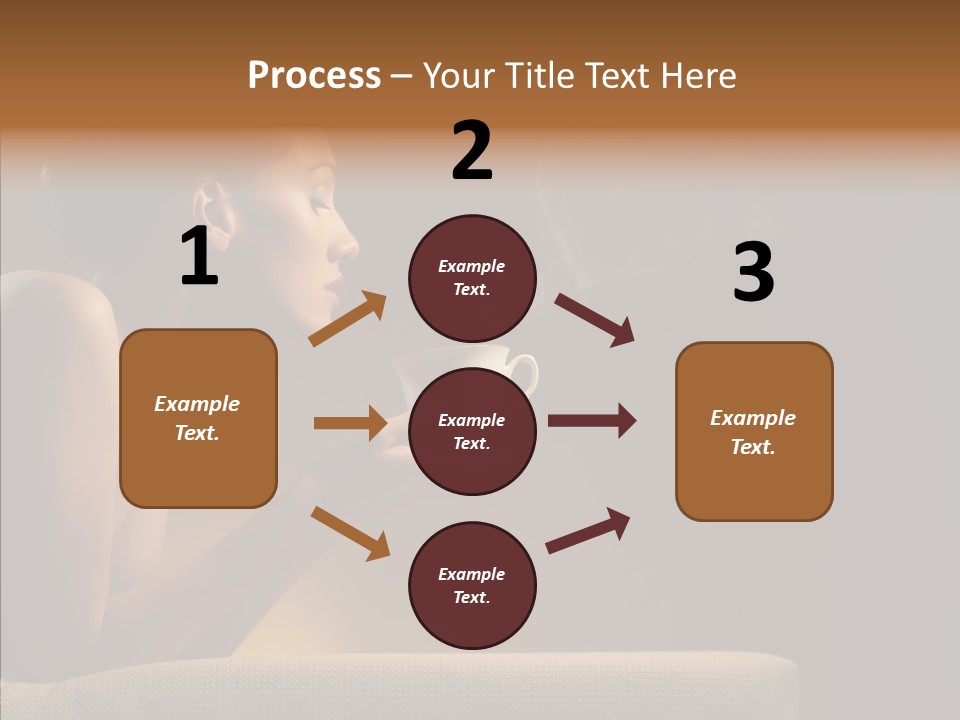 Process – Your Title Text Here

1

Example Text.

2

Example Text.

Example Text.

Example Text.

3

Example Text.